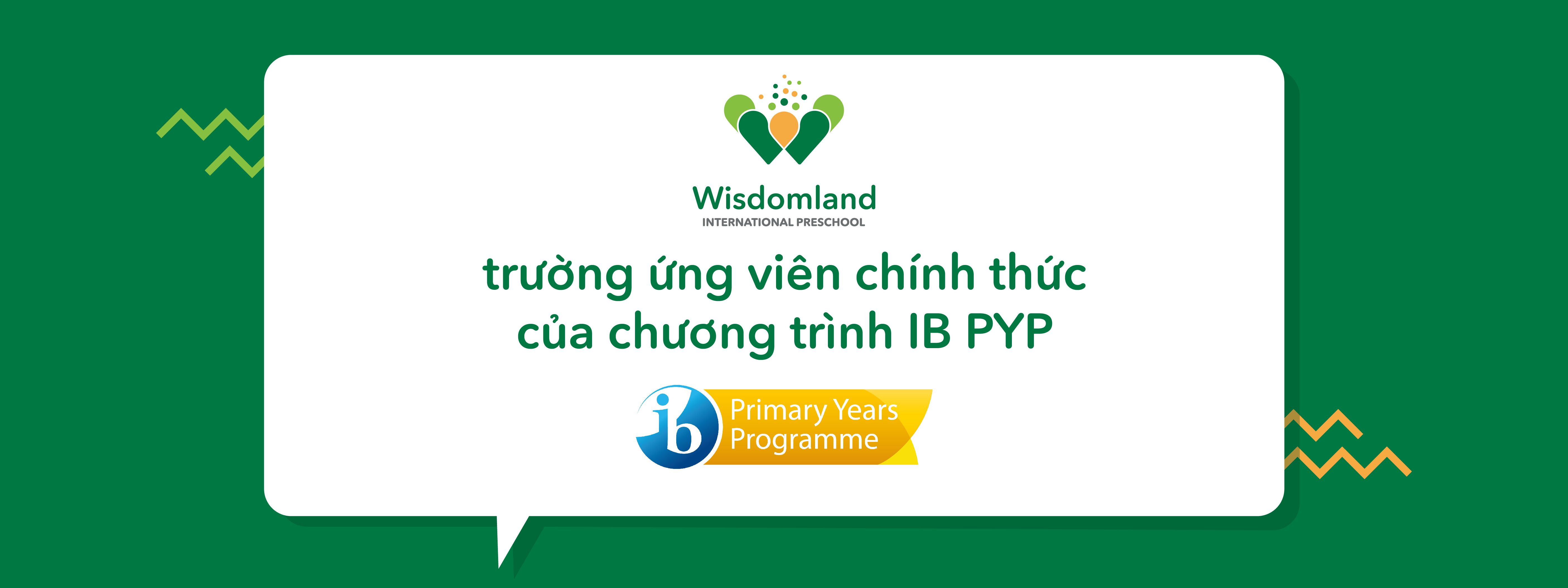 Wisdomland
INTERNATIONAL PRESCHOOL

trường ứng viên chính thức của chương trình IB PYP

ib Primary Years Programme